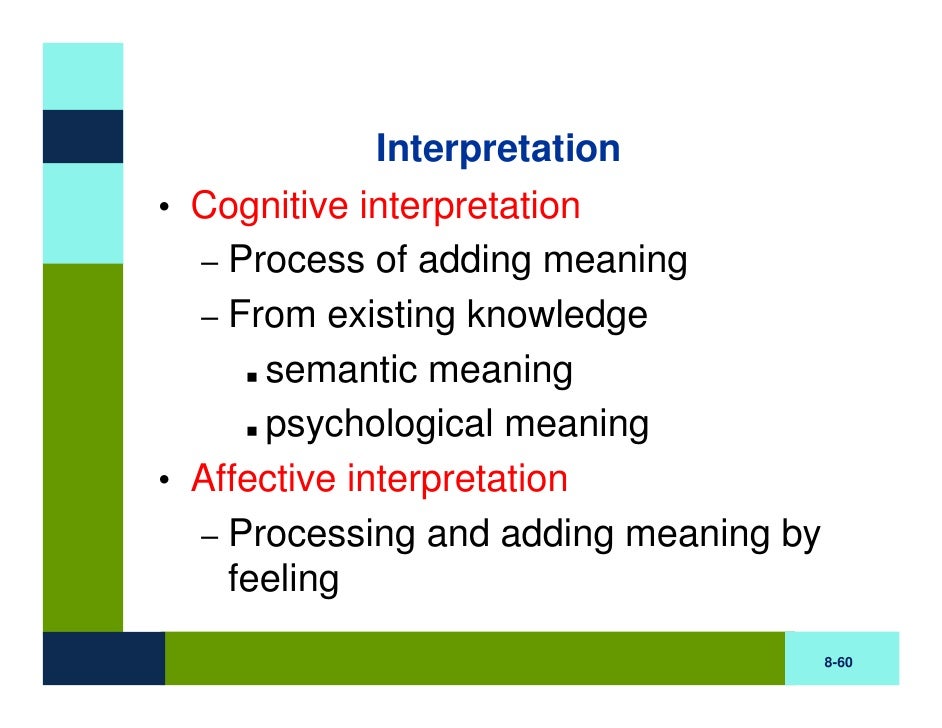 Interpretation

• Cognitive interpretation
  – Process of adding meaning
  – From existing knowledge
    ▪ semantic meaning
    ▪ psychological meaning
• Affective interpretation
  – Processing and adding meaning by feeling

8-60